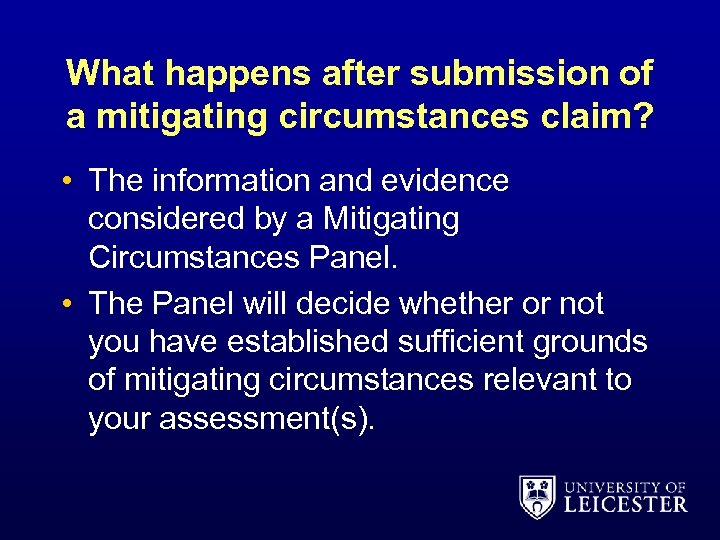 What happens after submission of a mitigating circumstances claim?

• The information and evidence considered by a Mitigating Circumstances Panel.

• The Panel will decide whether or not you have established sufficient grounds of mitigating circumstances relevant to your assessment(s).

UNIVERSITY OF LEICESTER